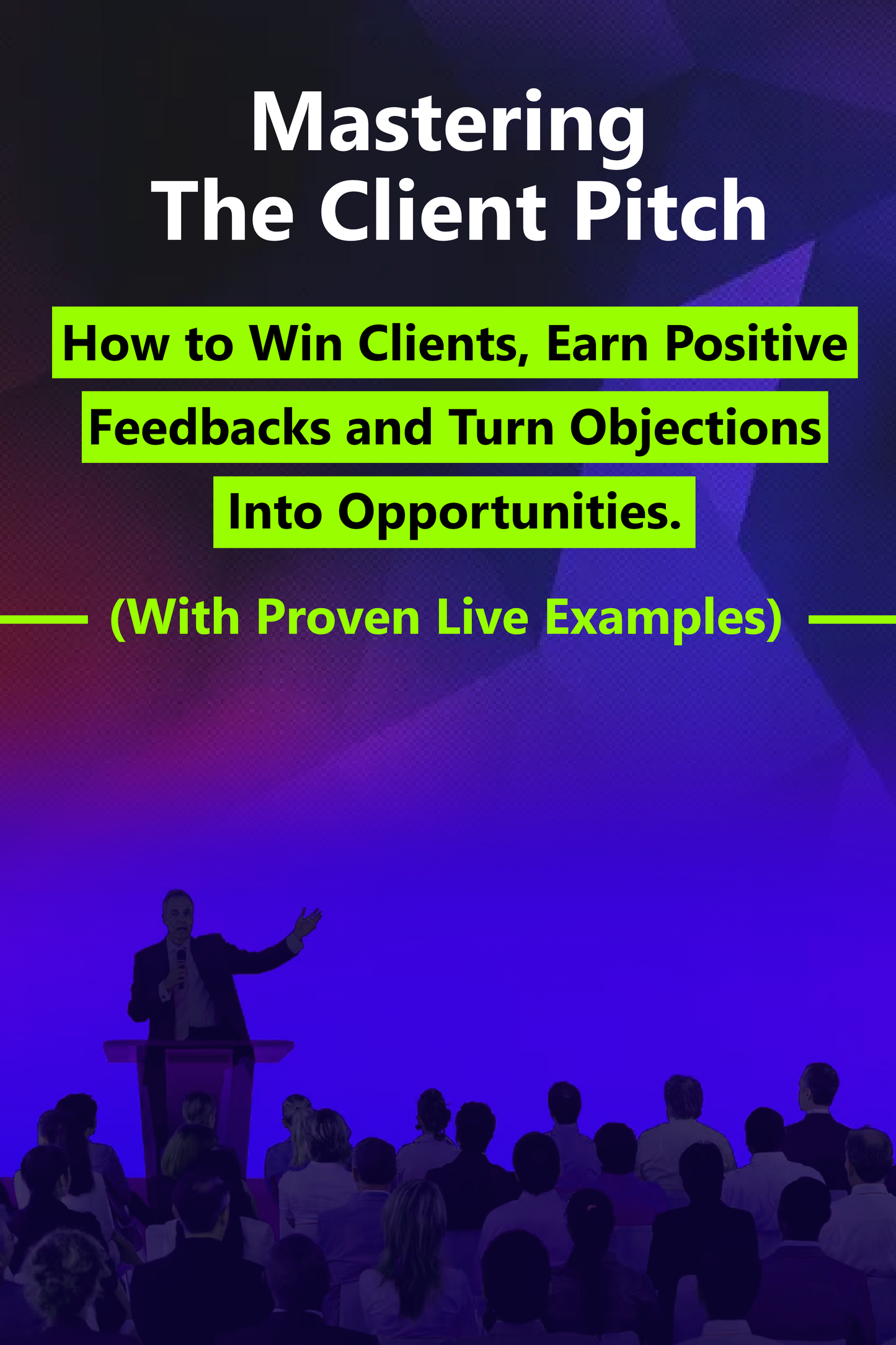 Mastering
The Client Pitch

How to Win Clients, Earn Positive Feedbacks and Turn Objections Into Opportunities.

(With Proven Live Examples)